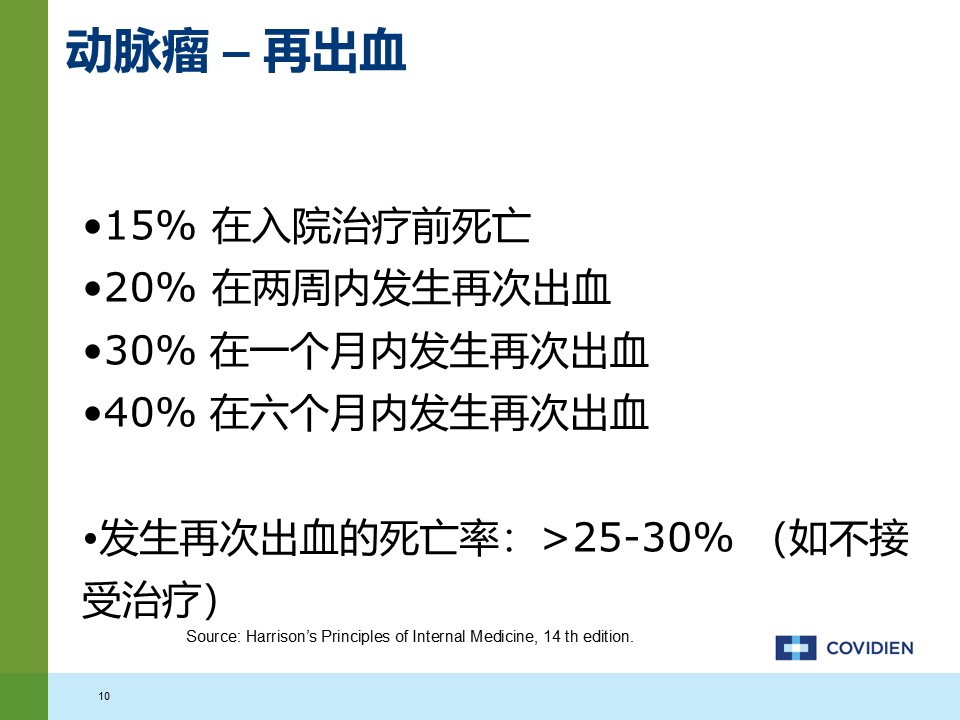 动脉瘤 – 再出血

•15% 在入院治疗前死亡
•20% 在两周内发生再次出血
•30% 在一个月内发生再次出血
•40% 在六个月内发生再次出血

•发生再次出血的死亡率：>25-30% （如不接受治疗）

Source: Harrison's Principles of Internal Medicine, 14 th edition.

COVIDIEN

10